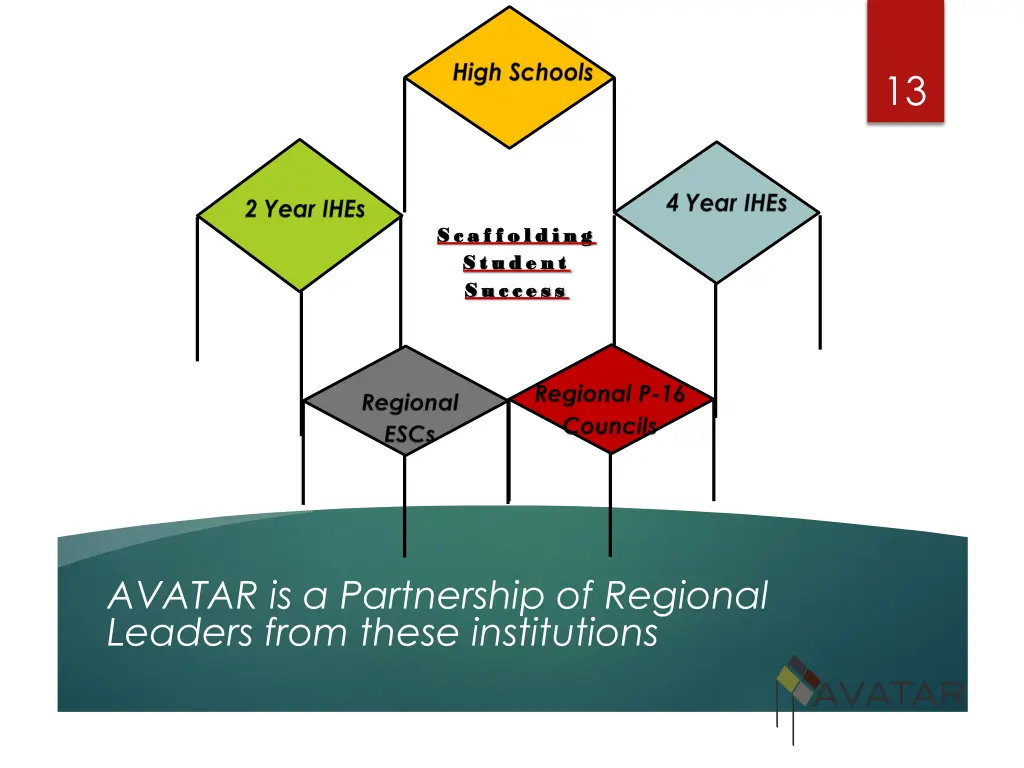 13

High Schools

2 Year IHEs

4 Year IHEs

Scaffolding Student Success

Regional ESCs

Regional P-16 Councils

AVATAR is a Partnership of Regional Leaders from these institutions

AVATAR